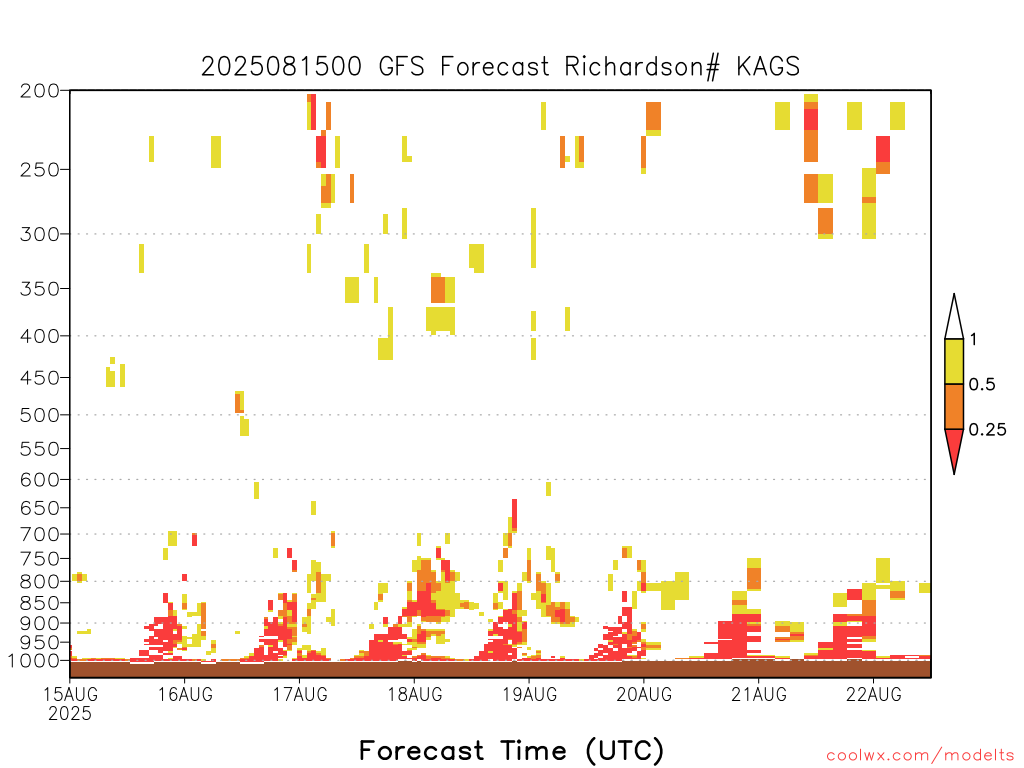 2025081500 GFS Forecast Richardson# KAGS

200
250
300
350
400
450
500
550
600
650
700
750
800
850
900
950
1000

1
0.5
0.25

15AUG
2025
16AUG
17AUG
18AUG
19AUG
20AUG
21AUG
22AUG

Forecast Time (UTC)

coolwx.com/modelts